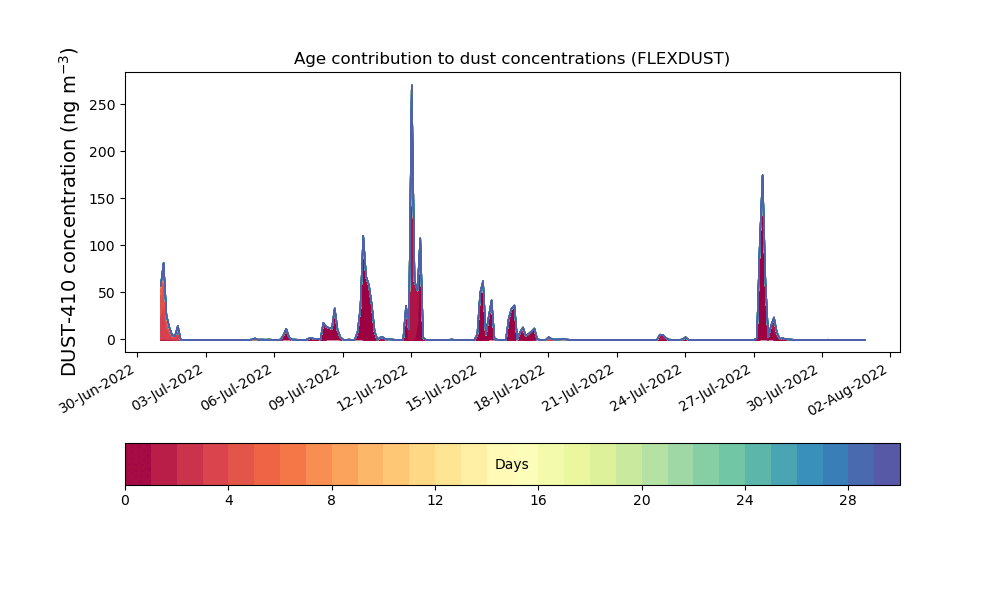 Age contribution to dust concentrations (FLEXDUST)

DUST-410 concentration (ng m$^{-3}$)

250
200
150
100
50
0

30-Jun-2022
03-Jul-2022
06-Jul-2022
09-Jul-2022
12-Jul-2022
15-Jul-2022
18-Jul-2022
21-Jul-2022
24-Jul-2022
27-Jul-2022
30-Jul-2022
02-Aug-2022

Days

0
4
8
12
16
20
24
28